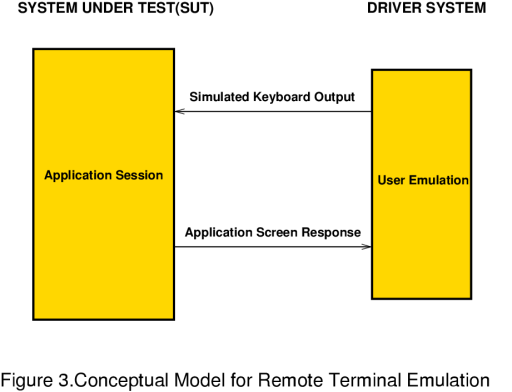 SYSTEM UNDER TEST(SUT)

DRIVER SYSTEM

Simulated Keyboard Output

Application Session

User Emulation

Application Screen Response

Figure 3.Conceptual Model for Remote Terminal Emulation